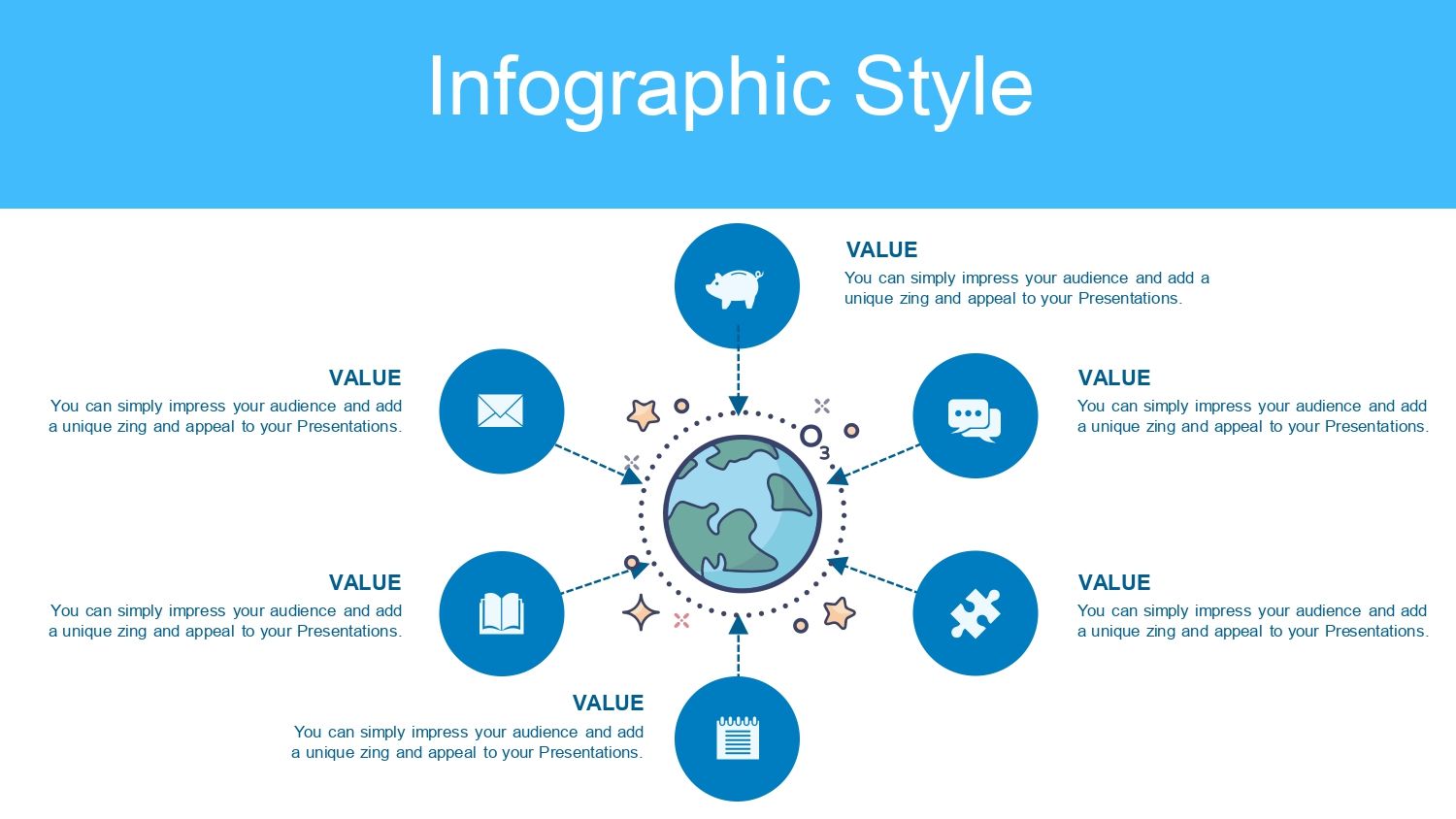 Infographic Style

VALUE
You can simply impress your audience and add a unique zing and appeal to your Presentations.

VALUE
You can simply impress your audience and add a unique zing and appeal to your Presentations.

VALUE
You can simply impress your audience and add a unique zing and appeal to your Presentations.

$O_3$

VALUE
You can simply impress your audience and add a unique zing and appeal to your Presentations.

VALUE
You can simply impress your audience and add a unique zing and appeal to your Presentations.

VALUE
You can simply impress your audience and add a unique zing and appeal to your Presentations.